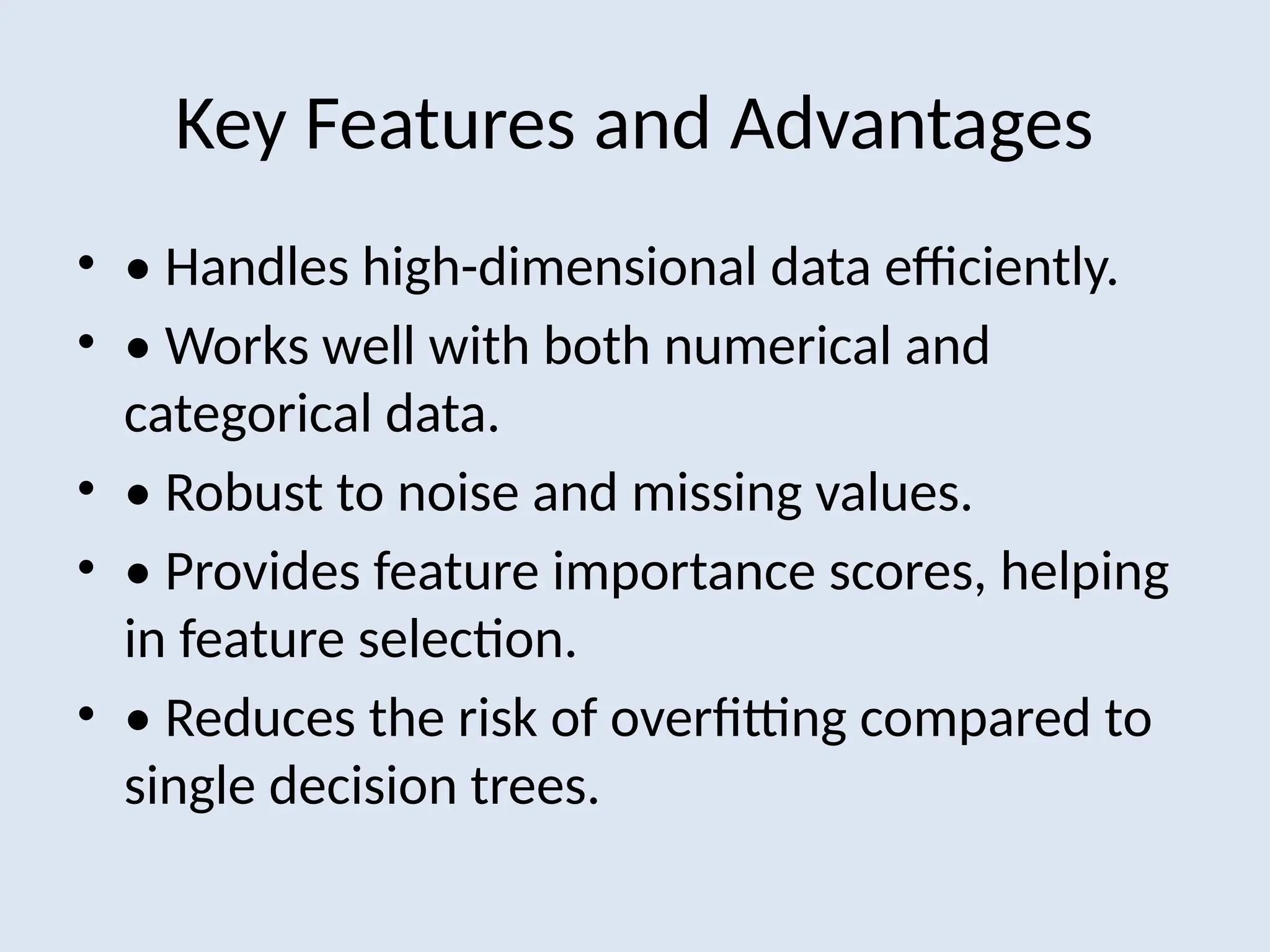 Key Features and Advantages

• • Handles high-dimensional data efficiently.
• • Works well with both numerical and categorical data.
• • Robust to noise and missing values.
• • Provides feature importance scores, helping in feature selection.
• • Reduces the risk of overfitting compared to single decision trees.